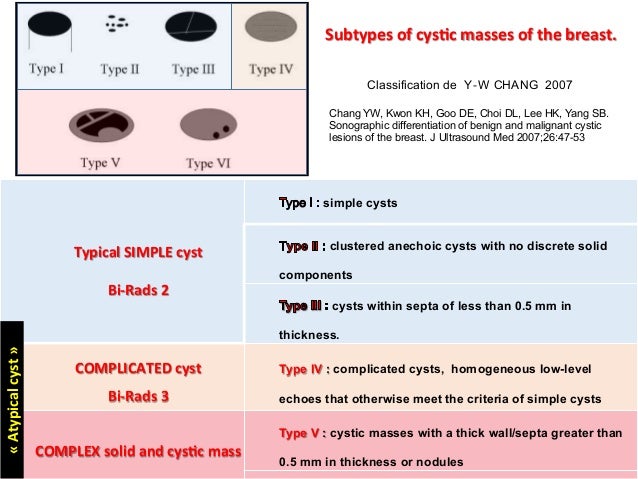 Type I Type II Type III Type IV

Type V Type VI

Subtypes of cystic masses of the breast.

Classification de Y-W CHANG 2007

Chang YW, Kwon KH, Goo DE, Choi DL, Lee HK, Yang SB. Sonographic differentiation of benign and malignant cystic lesions of the breast. J Ultrasound Med 2007;26:47-53

« Atypical cyst »

| | |
|---|---|
| Typical SIMPLE cyst Bi-Rads 2 | Type I : simple cysts |
| | Type II : clustered anechoic cysts with no discrete solid components |
| | Type III : cysts within septa of less than 0.5 mm in thickness. |
| COMPLICATED cyst Bi-Rads 3 | Type IV : complicated cysts, homogeneous low-level echoes that otherwise meet the criteria of simple cysts |
| COMPLEX solid and cystic mass | Type V : cystic masses with a thick wall/septa greater than 0.5 mm in thickness or nodules |